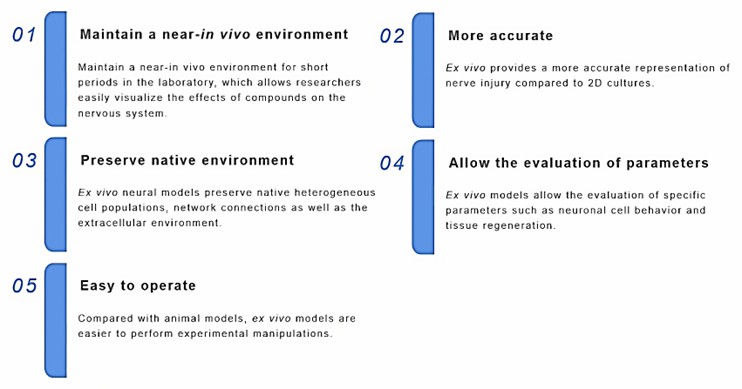 01

Maintain a near-in vivo environment

Maintain a near-in vivo environment for short periods in the laboratory, which allows researchers easily visualize the effects of compounds on the nervous system.

02

More accurate

Ex vivo provides a more accurate representation of nerve injury compared to 2D cultures.

03

Preserve native environment

Ex vivo neural models preserve native heterogeneous cell populations, network connections as well as the extracellular environment.

04

Allow the evaluation of parameters

Ex vivo models allow the evaluation of specific parameters such as neuronal cell behavior and tissue regeneration.

05

Easy to operate

Compared with animal models, ex vivo models are easier to perform experimental manipulations.